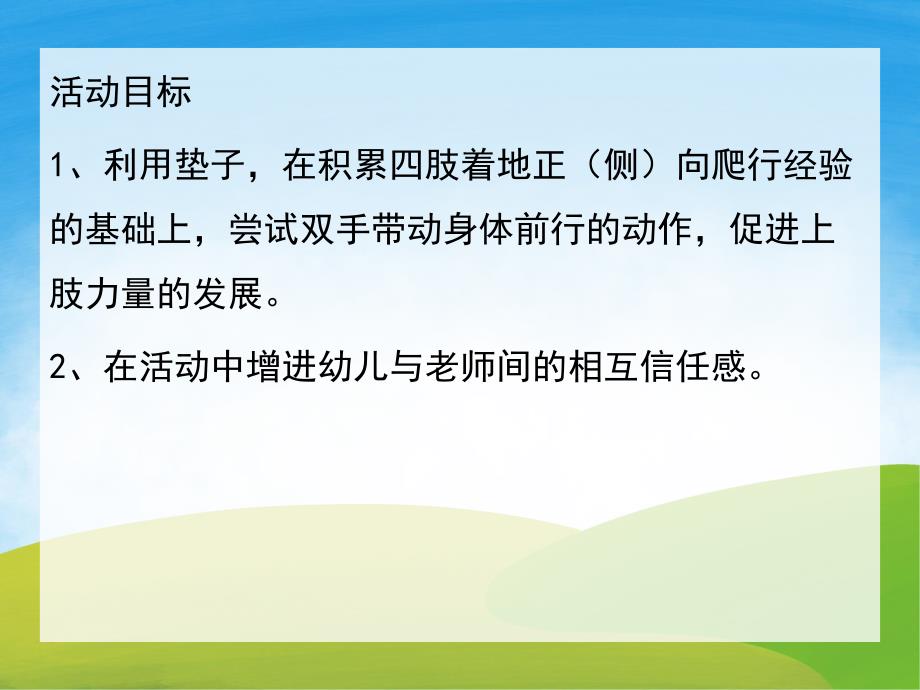 活动目标

1、利用垫子，在积累四肢着地正（侧）向爬行经验的基础上，尝试双手带动身体前行的动作，促进上肢力量的发展。

2、在活动中增进幼儿与老师间的相互信任感。